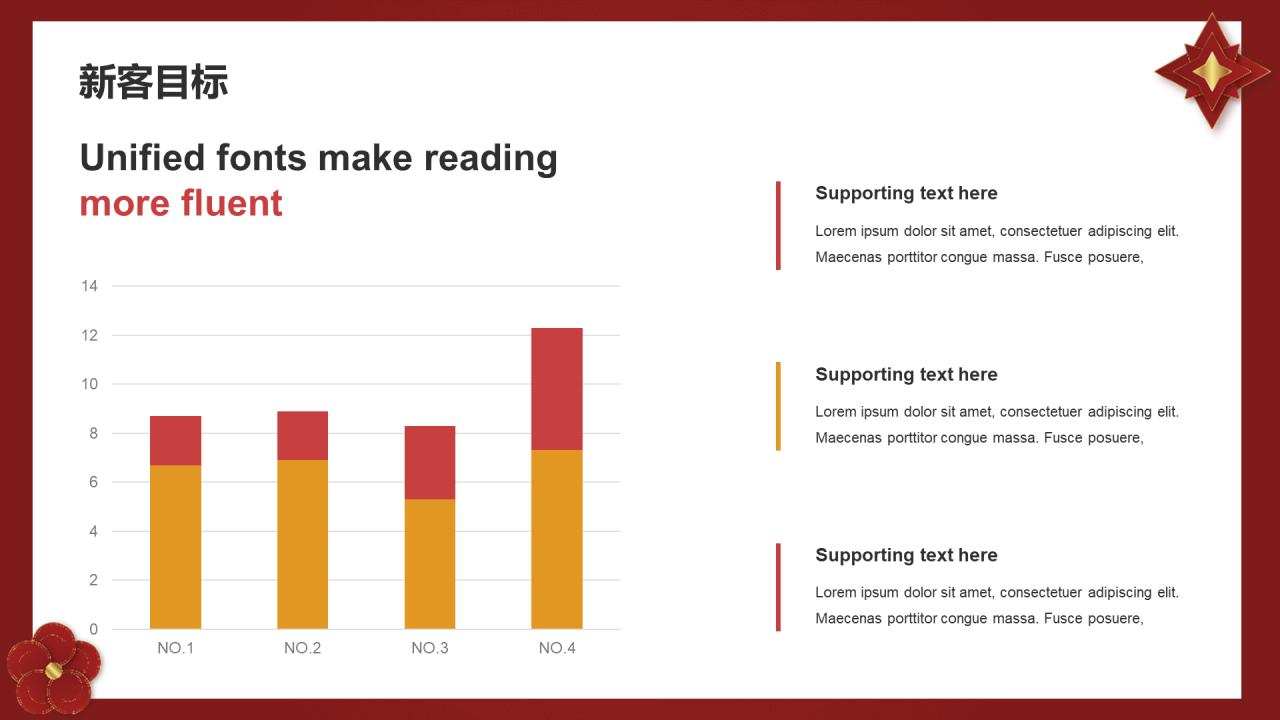 新客目标

Unified fonts make reading more fluent

14
12
10
8
6
4
2
0

NO.1 NO.2 NO.3 NO.4

Supporting text here

Lorem ipsum dolor sit amet, consectetuer adipiscing elit. Maecenas porttitor congue massa. Fusce posuere,

Supporting text here

Lorem ipsum dolor sit amet, consectetuer adipiscing elit. Maecenas porttitor congue massa. Fusce posuere,

Supporting text here

Lorem ipsum dolor sit amet, consectetuer adipiscing elit. Maecenas porttitor congue massa. Fusce posuere,